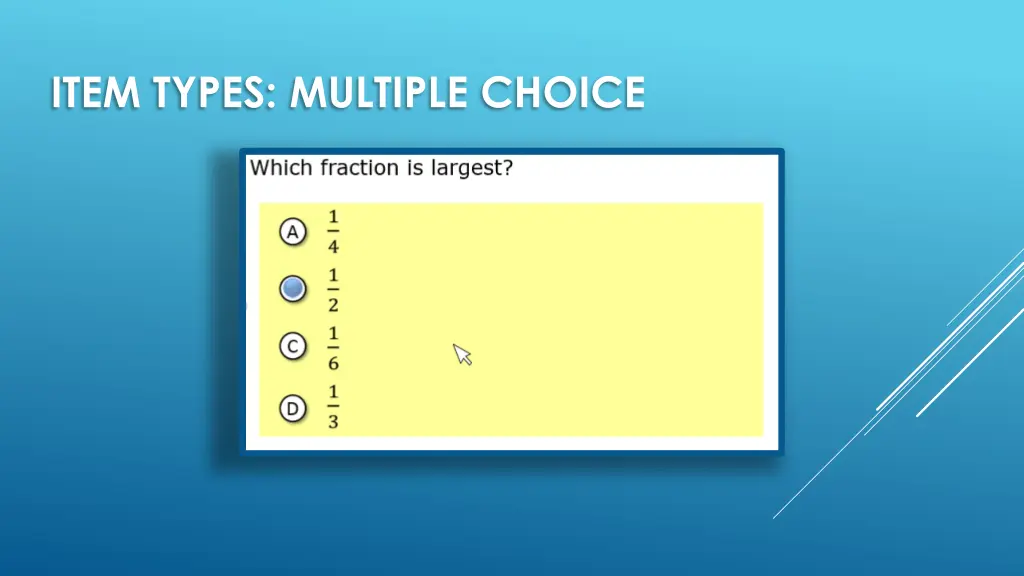 ITEM TYPES: MULTIPLE CHOICE

Which fraction is largest?

A $\frac{1}{4}$

$\frac{1}{2}$

C $\frac{1}{6}$

D $\frac{1}{3}$